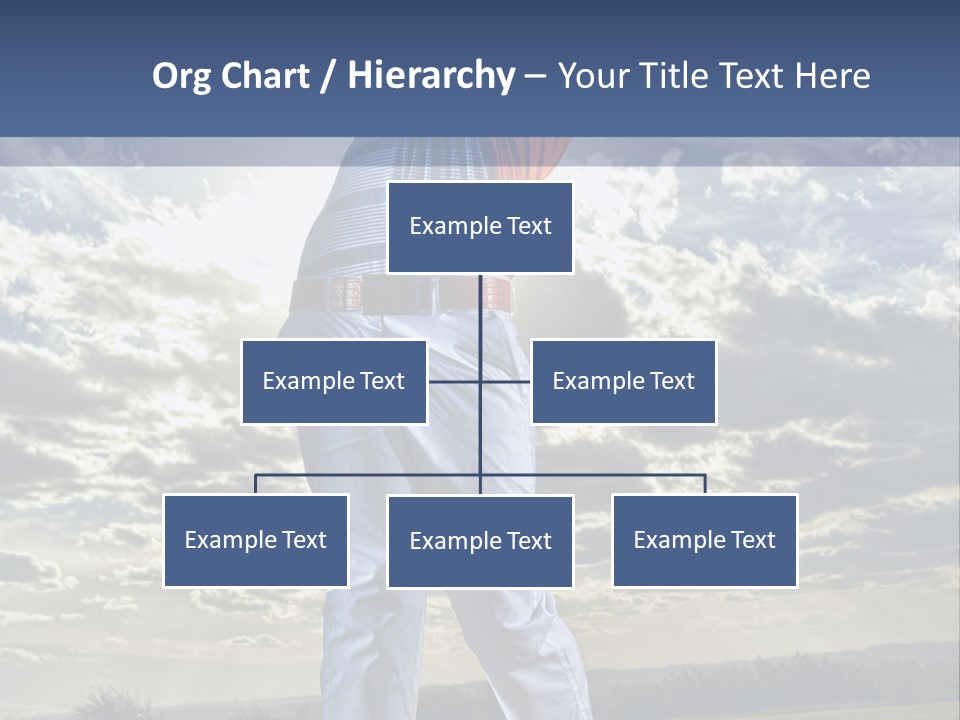 Org Chart / Hierarchy – Your Title Text Here

Example Text

Example Text

Example Text

Example Text

Example Text

Example Text